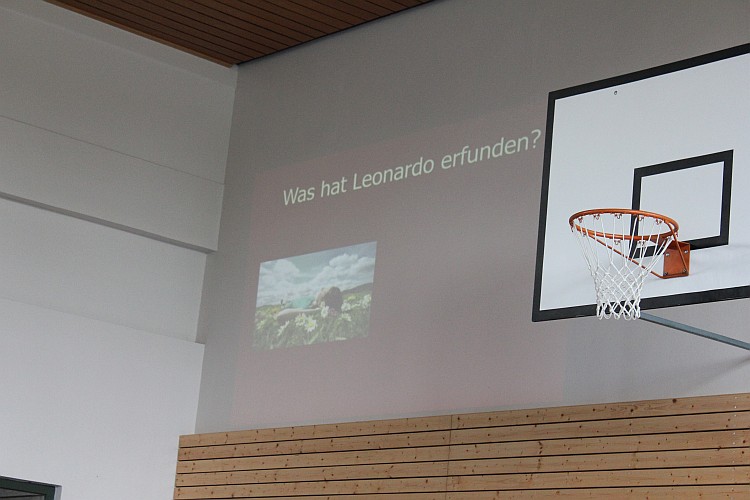 Was hat Leonardo erfunden?